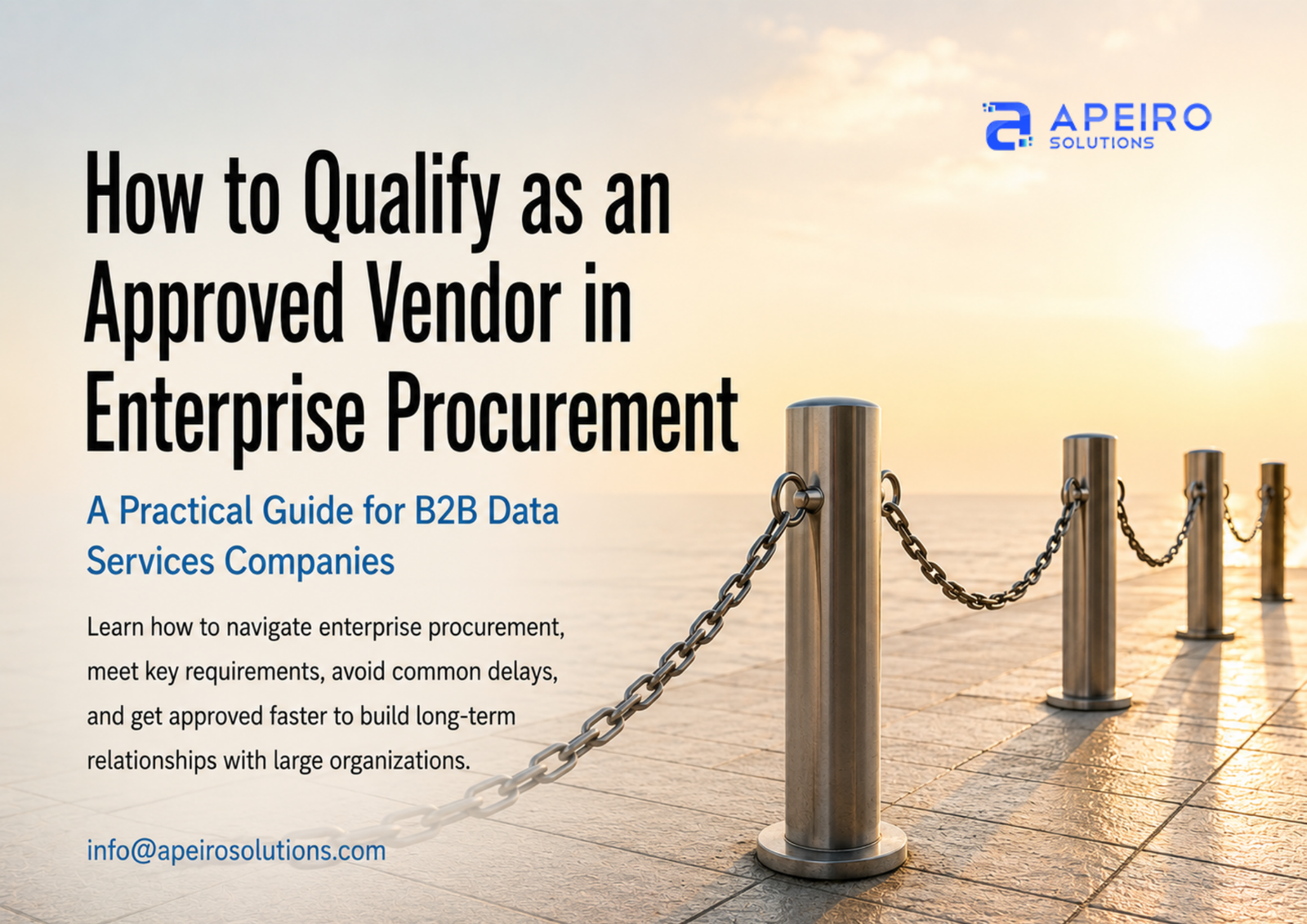 APEIRO
SOLUTIONS

How to Qualify as an Approved Vendor in Enterprise Procurement

A Practical Guide for B2B Data Services Companies

Learn how to navigate enterprise procurement, meet key requirements, avoid common delays, and get approved faster to build long-term relationships with large organizations.

info@apeirosolutions.com